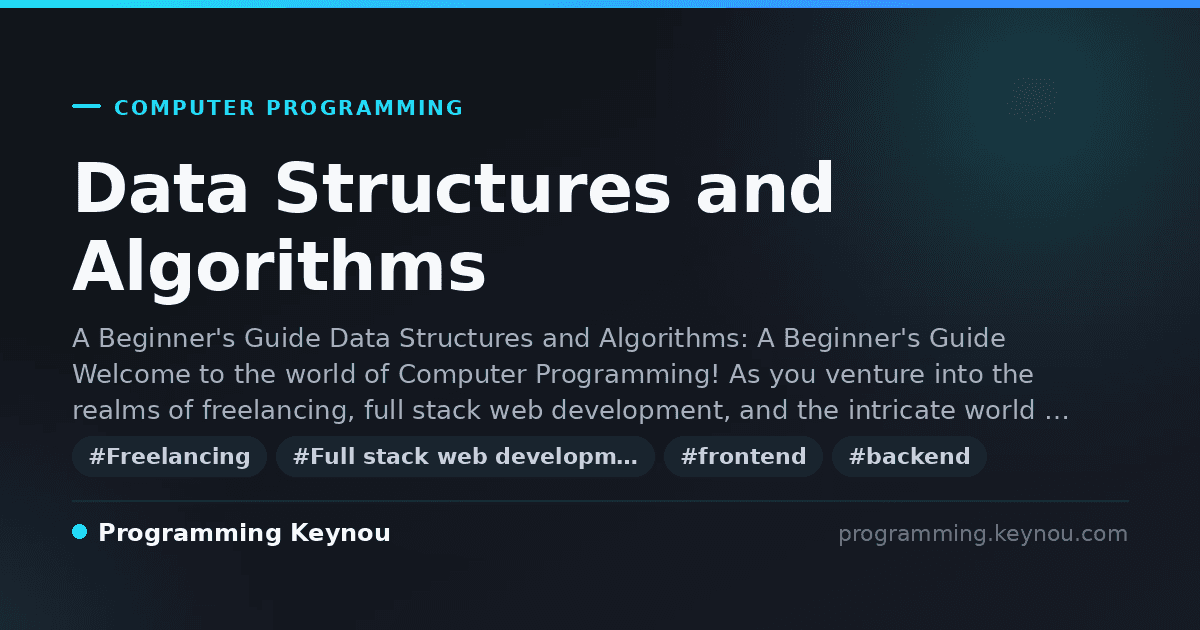 COMPUTER PROGRAMMING

Data Structures and Algorithms

A Beginner's Guide Data Structures and Algorithms: A Beginner's Guide Welcome to the world of Computer Programming! As you venture into the realms of freelancing, full stack web development, and the intricate world …

#Freelancing #Full stack web developm… #frontend #backend

Programming Keynou

programming.keynou.com